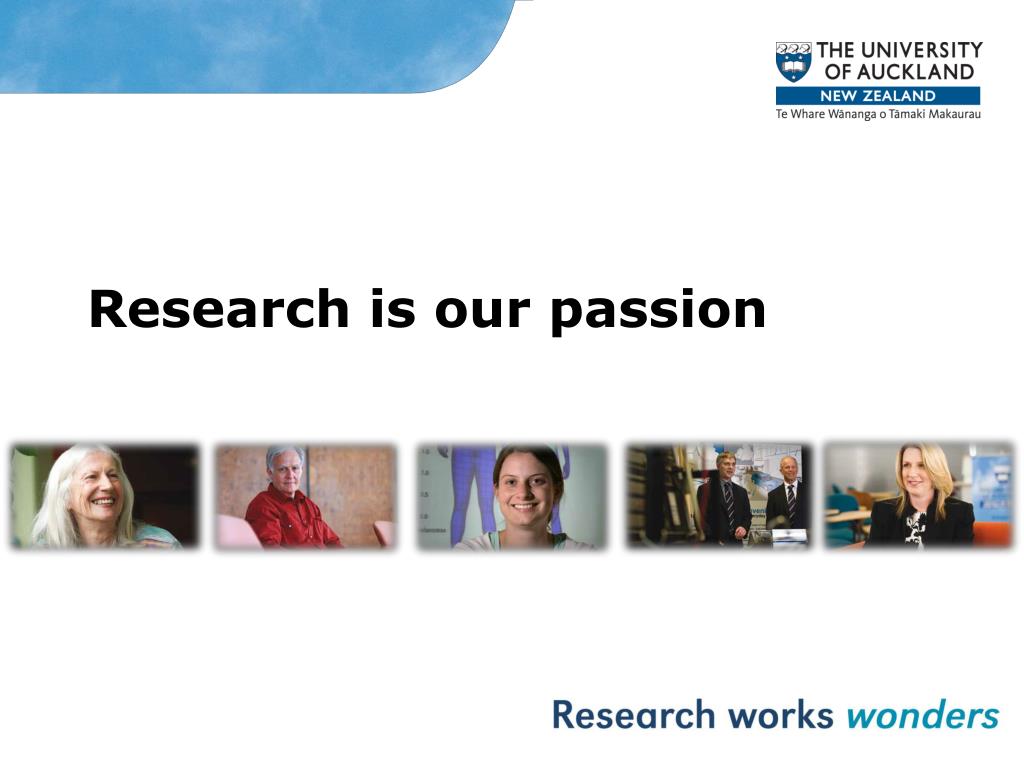 THE UNIVERSITY OF AUCKLAND
NEW ZEALAND
Te Whare Wānanga o Tāmaki Makaurau

Research is our passion

Research works wonders